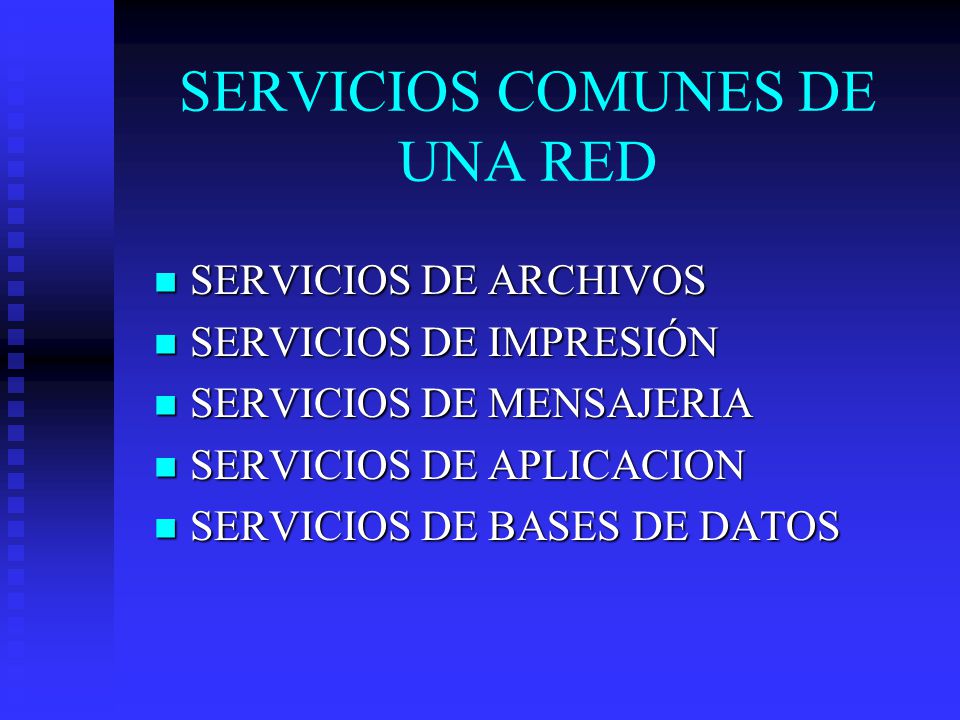 SERVICIOS COMUNES DE UNA RED

- SERVICIOS DE ARCHIVOS
- SERVICIOS DE IMPRESIÓN
- SERVICIOS DE MENSAJERIA
- SERVICIOS DE APLICACION
- SERVICIOS DE BASES DE DATOS